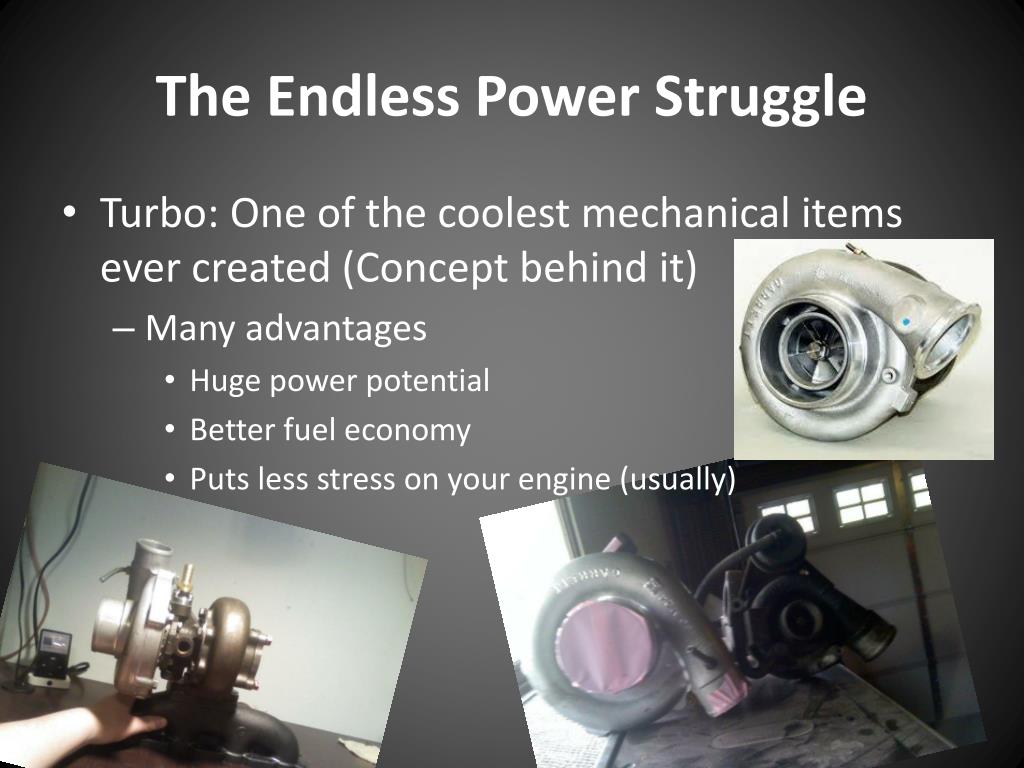 The Endless Power Struggle

• Turbo: One of the coolest mechanical items ever created (Concept behind it)
– Many advantages
• Huge power potential
• Better fuel economy
• Puts less stress on your engine (usually)

GARRETT